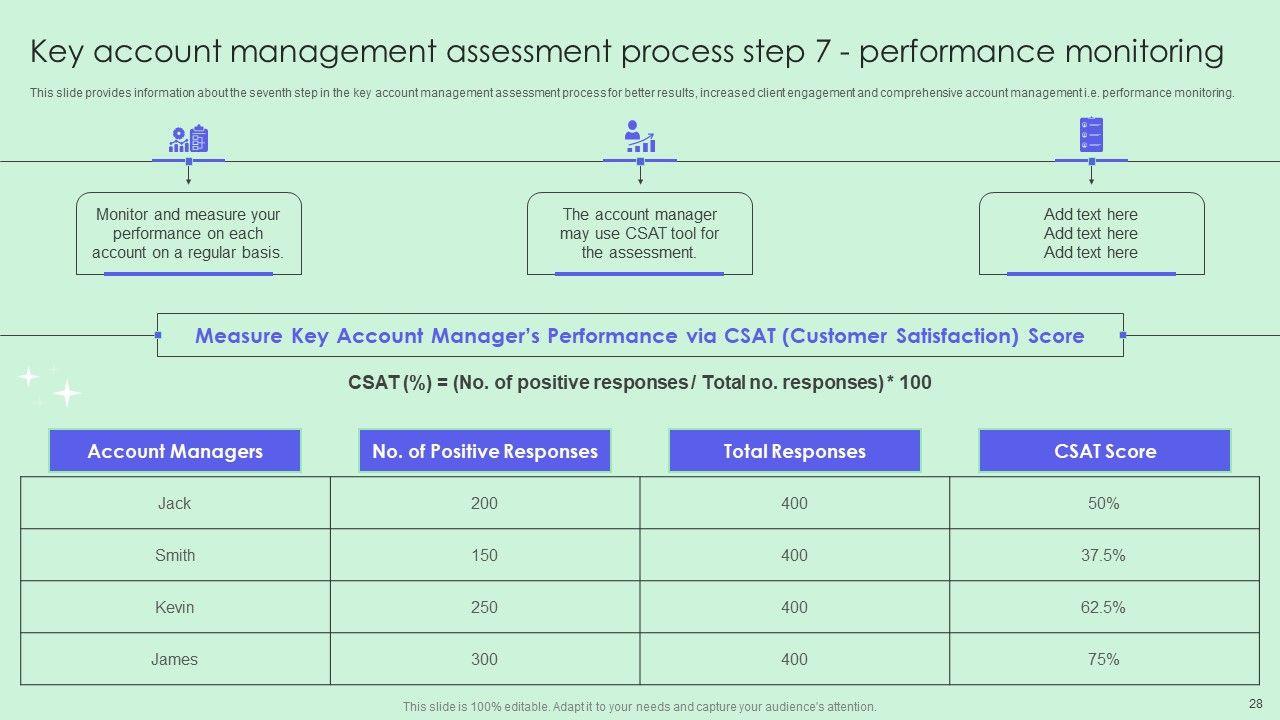 Key account management assessment process step 7 - performance monitoring

This slide provides information about the seventh step in the key account management assessment process for better results, increased client engagement and comprehensive account management i.e. performance monitoring.

Monitor and measure your performance on each account on a regular basis.

The account manager may use CSAT tool for the assessment.

Add text here
Add text here
Add text here

Measure Key Account Manager's Performance via CSAT (Customer Satisfaction) Score

CSAT (%) = (No. of positive responses / Total no. responses) * 100

| Account Managers | No. of Positive Responses | Total Responses | CSAT Score |
|---|---|---|---|
| Jack | 200 | 400 | 50% |
| Smith | 150 | 400 | 37.5% |
| Kevin | 250 | 400 | 62.5% |
| James | 300 | 400 | 75% |

This slide is 100% editable. Adapt it to your needs and capture your audience's attention.

28